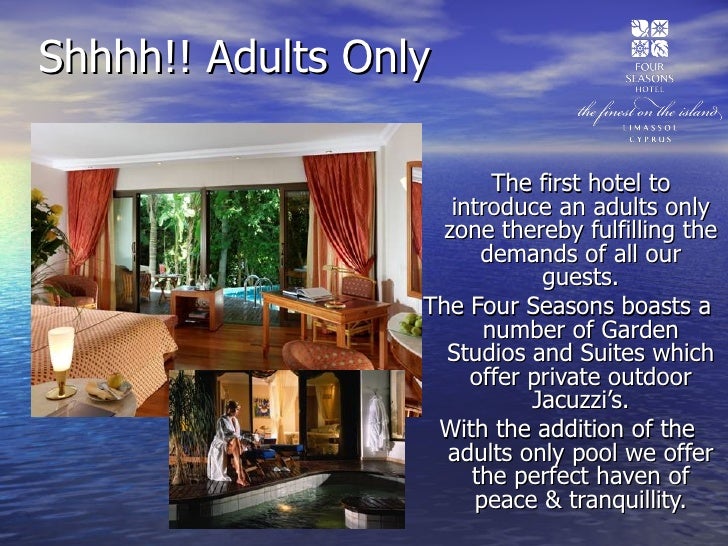 Shhhh!! Adults Only

FOUR SEASONS HOTEL
the finest on the island
LIMASSOL CYPRUS

The first hotel to introduce an adults only zone thereby fulfilling the demands of all our guests.

The Four Seasons boasts a number of Garden Studios and Suites which offer private outdoor Jacuzzi's.

With the addition of the adults only pool we offer the perfect haven of peace & tranquillity.